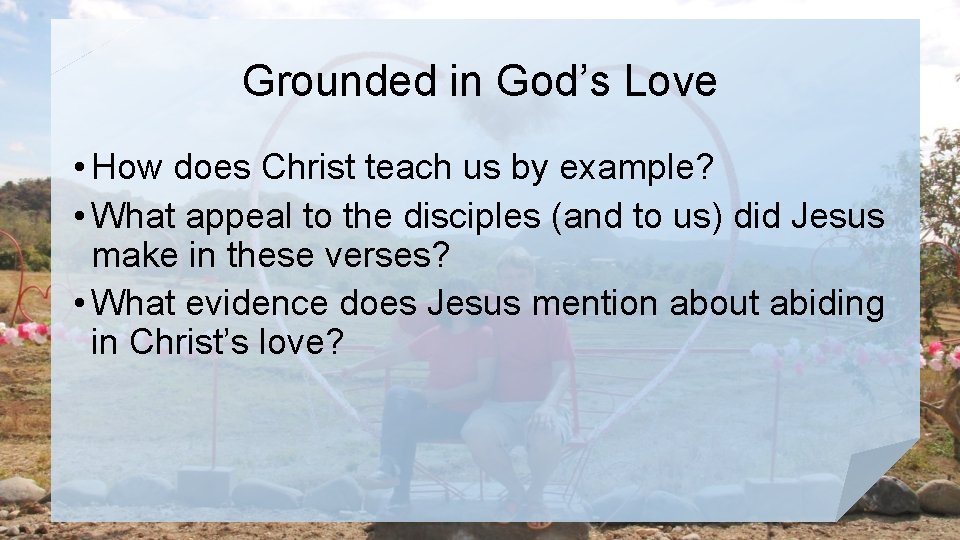 Grounded in God’s Love

• How does Christ teach us by example?
• What appeal to the disciples (and to us) did Jesus make in these verses?
• What evidence does Jesus mention about abiding in Christ’s love?